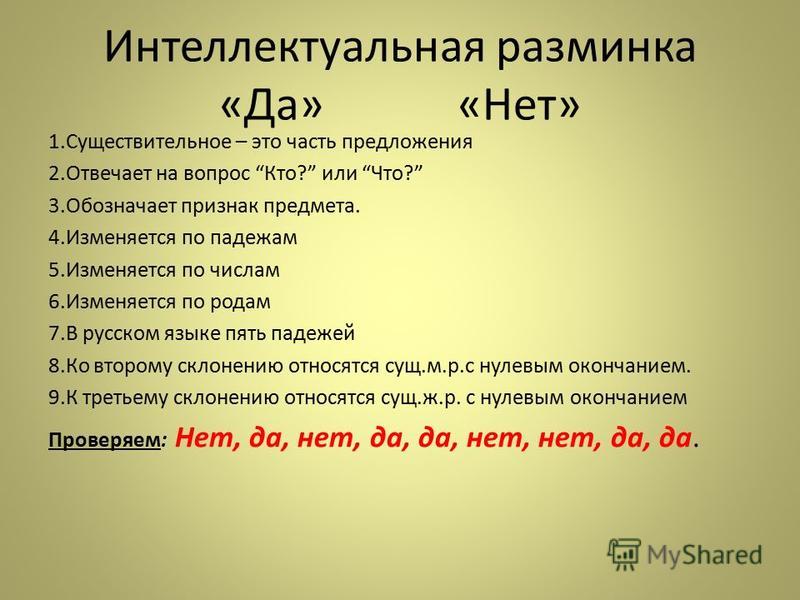 Интеллектуальная разминка
«Да» «Нет»

1.Существительное – это часть предложения
2.Отвечает на вопрос “Кто?” или “Что?”
3.Обозначает признак предмета.
4.Изменяется по падежам
5.Изменяется по числам
6.Изменяется по родам
7.В русском языке пять падежей
8.Ко второму склонению относятся сущ.м.р.с нулевым окончанием.
9.К третьему склонению относятся сущ.ж.р. с нулевым окончанием

Проверяем: Нет, да, нет, да, да, нет, нет, да, да.

MyShared